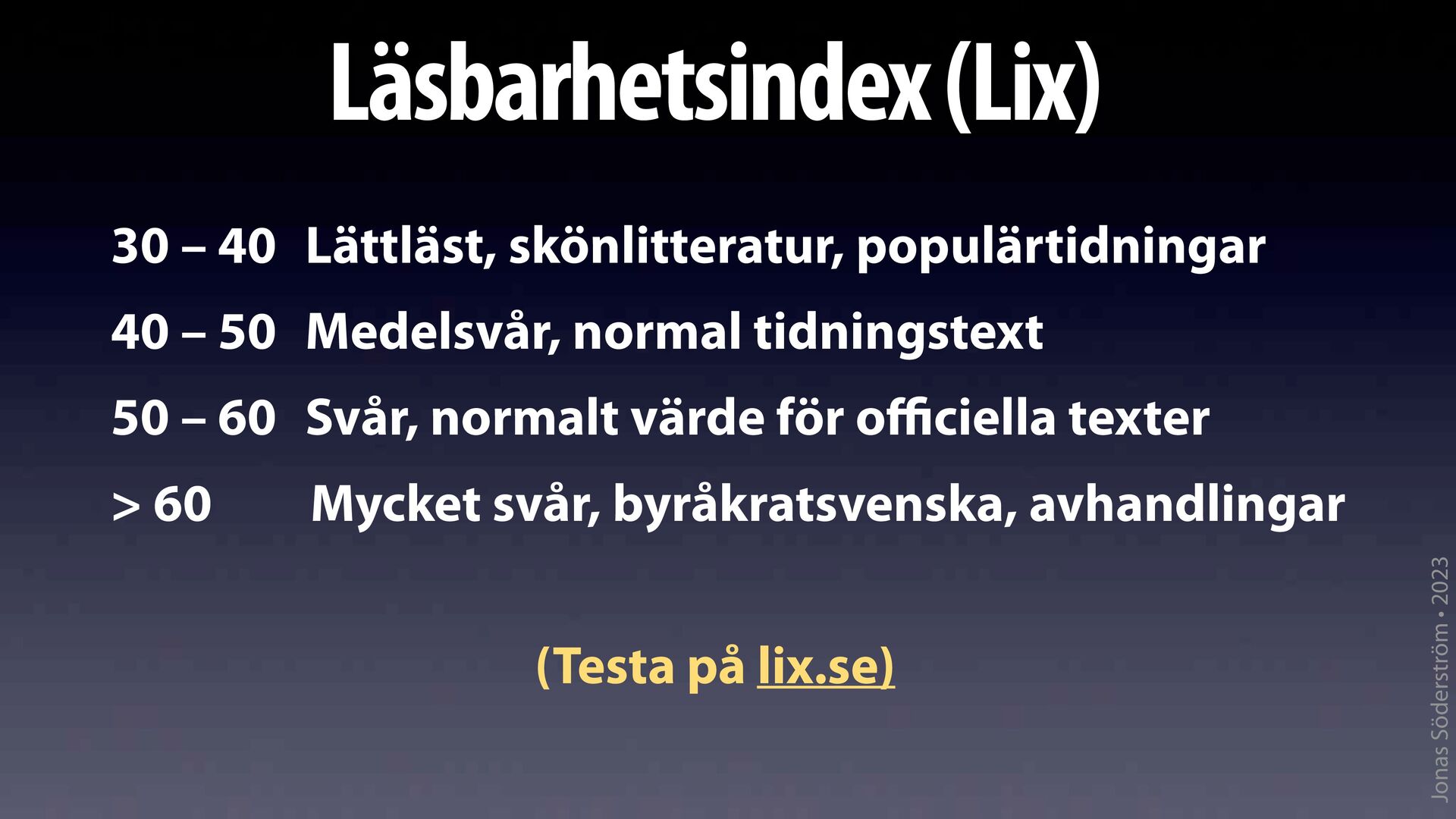 Läsbarhetsindex (Lix)

30 – 40 Lättläst, skönlitteratur, populärtidningar

40 – 50 Medelsvår, normal tidningstext

50 – 60 Svår, normalt värde för officiella texter

> 60 Mycket svår, byråkratsvenska, avhandlingar

(Testa på lix.se)

Jonas Söderström • 2023